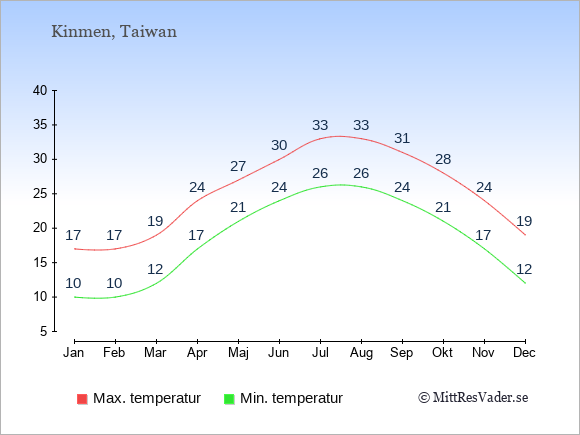 Kinmen, Taiwan

40
35
30
25
20
15
10
5

17 17 19 24 27 30 33 33 31 28 24 19

10 10 12 17 21 24 26 26 24 21 17 12

Jan Feb Mar Apr Maj Jun Jul Aug Sep Okt Nov Dec

Max. temperatur
Min. temperatur
© MittResVader.se